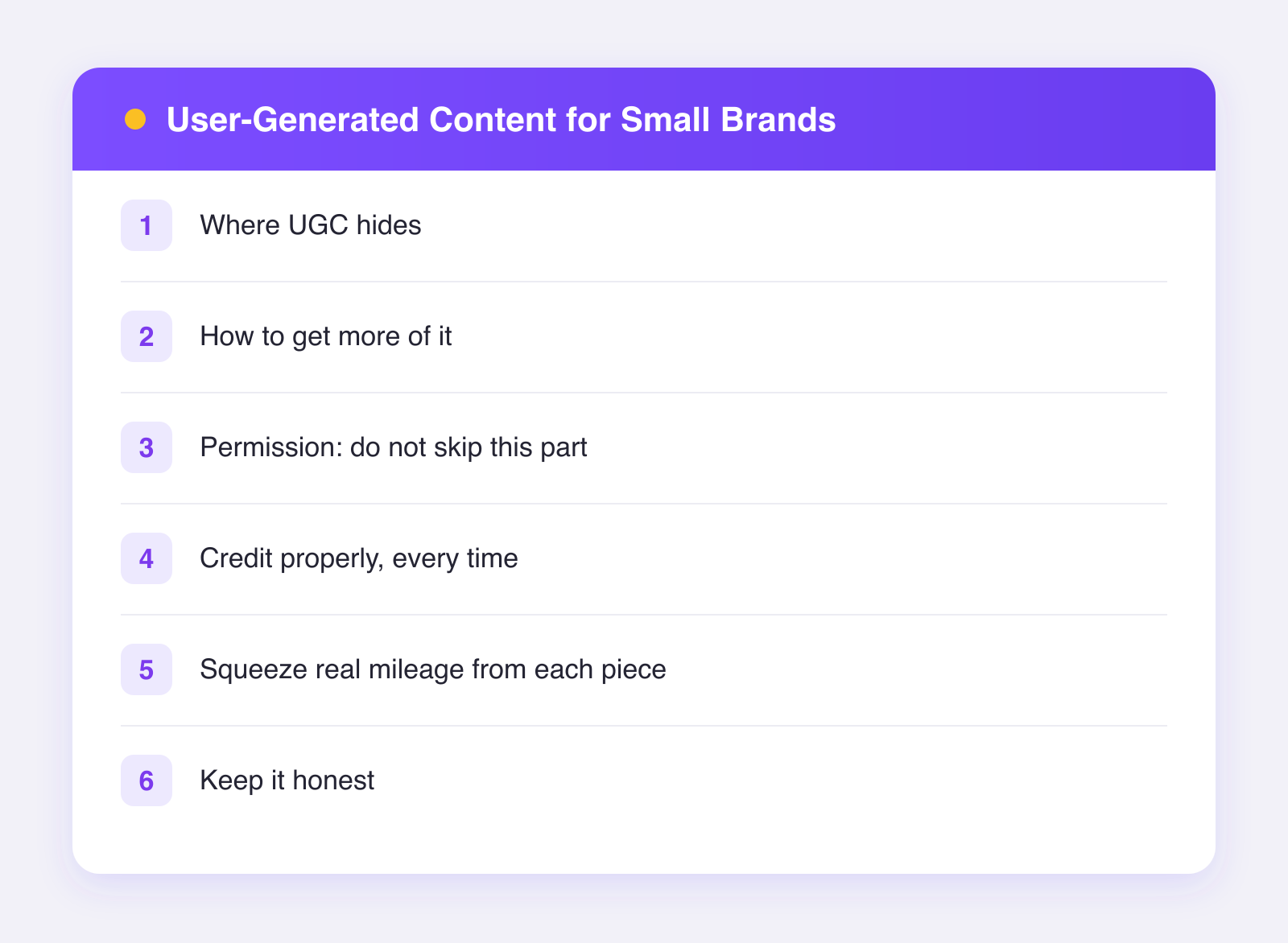 User-Generated Content for Small Brands

1 Where UGC hides

2 How to get more of it

3 Permission: do not skip this part

4 Credit properly, every time

5 Squeeze real mileage from each piece

6 Keep it honest